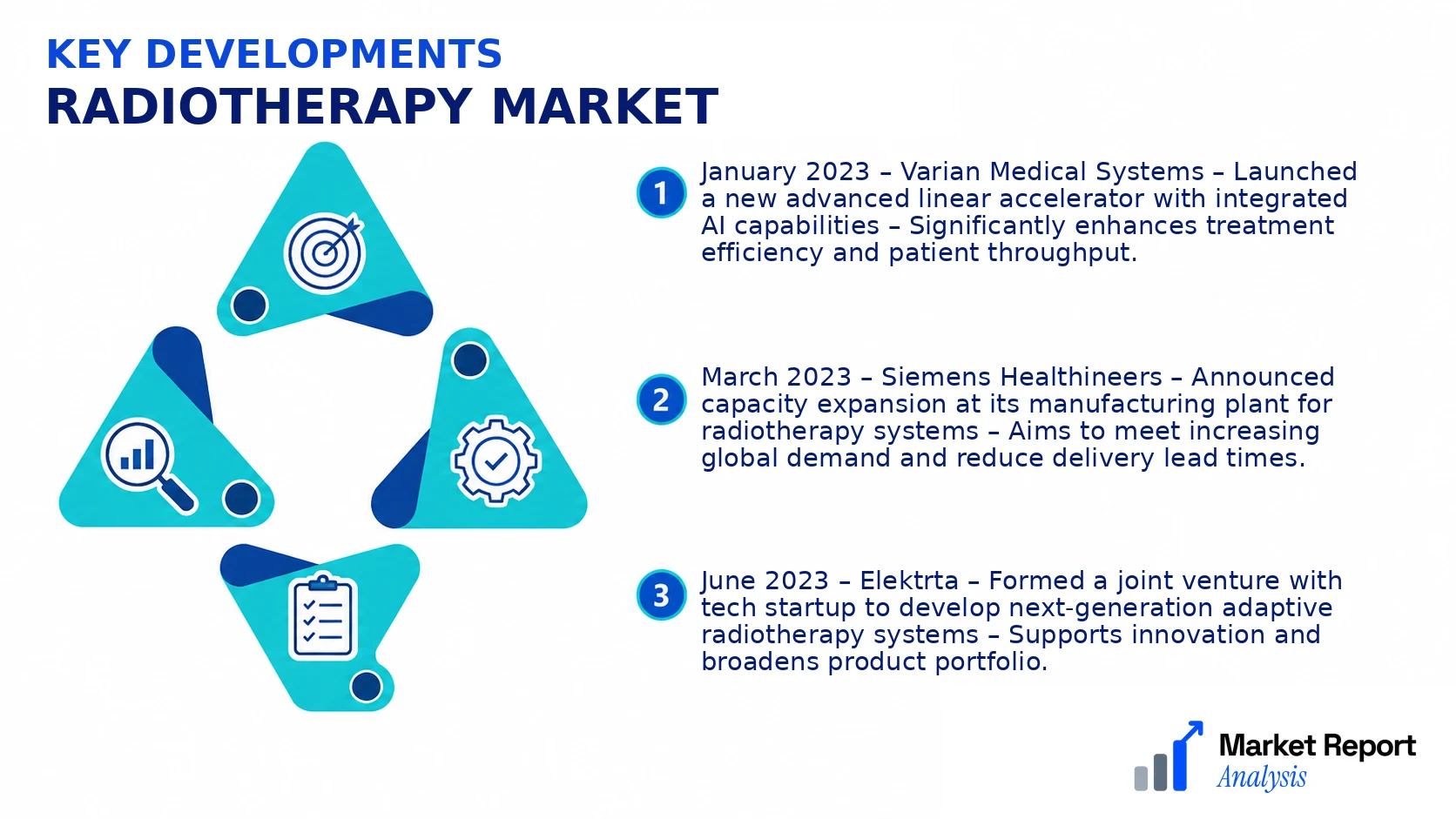 KEY DEVELOPMENTS
RADIOTHERAPY MARKET

1 January 2023 – Varian Medical Systems – Launched a new advanced linear accelerator with integrated AI capabilities – Significantly enhances treatment efficiency and patient throughput.

2 March 2023 – Siemens Healthineers – Announced capacity expansion at its manufacturing plant for radiotherapy systems – Aims to meet increasing global demand and reduce delivery lead times.

3 June 2023 – Elektrta – Formed a joint venture with tech startup to develop next-generation adaptive radiotherapy systems – Supports innovation and broadens product portfolio.

Market Report Analysis